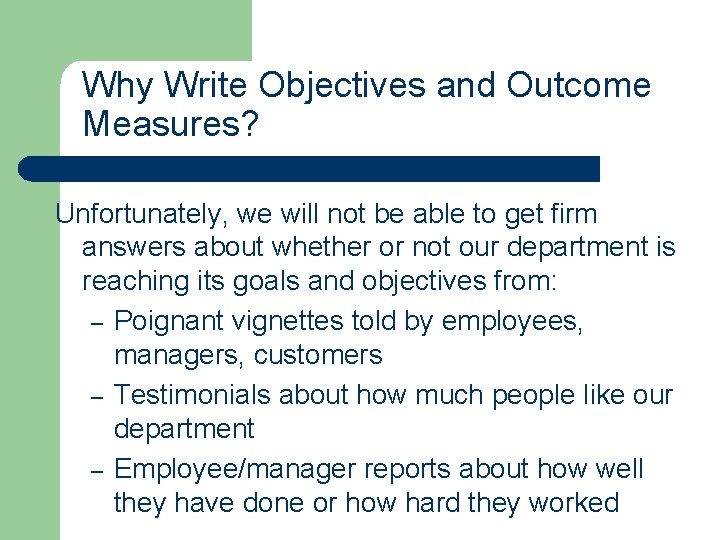 Why Write Objectives and Outcome Measures?

Unfortunately, we will not be able to get firm answers about whether or not our department is reaching its goals and objectives from:

– Poignant vignettes told by employees, managers, customers
– Testimonials about how much people like our department
– Employee/manager reports about how well they have done or how hard they worked